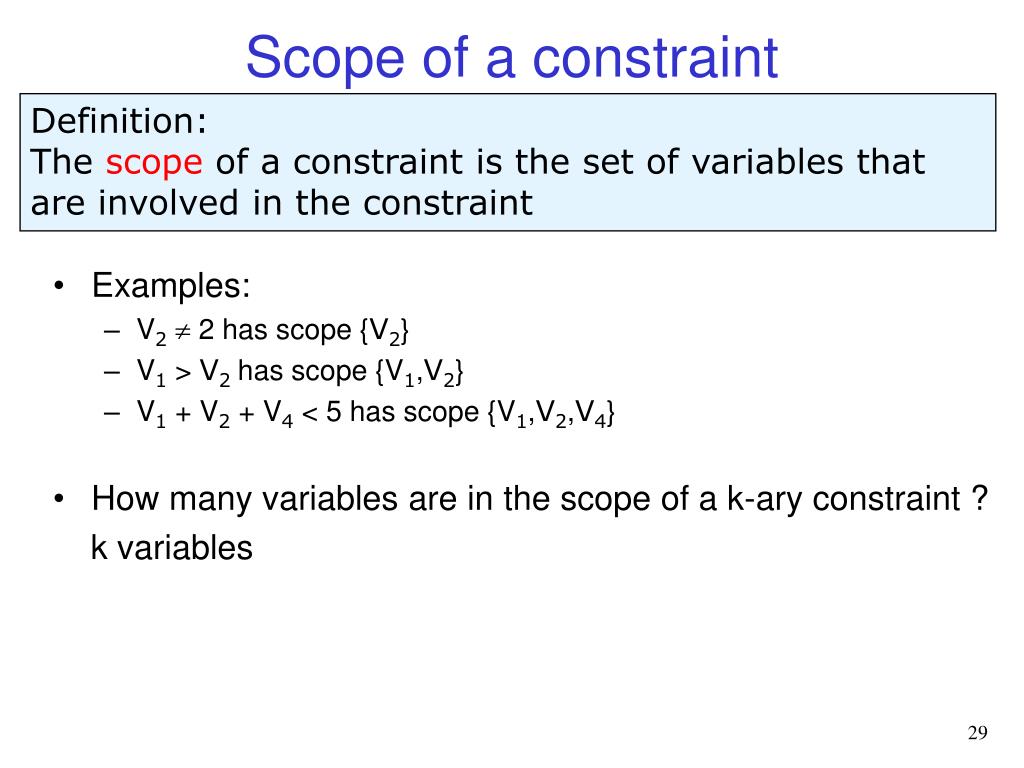 Scope of a constraint

Definition:
The scope of a constraint is the set of variables that are involved in the constraint

• Examples:
– $V_2 \neq 2$ has scope $\{V_2\}$
– $V_1 > V_2$ has scope $\{V_1,V_2\}$
– $V_1 + V_2 + V_4 < 5$ has scope $\{V_1,V_2,V_4\}$

• How many variables are in the scope of a k-ary constraint ?
k variables

29